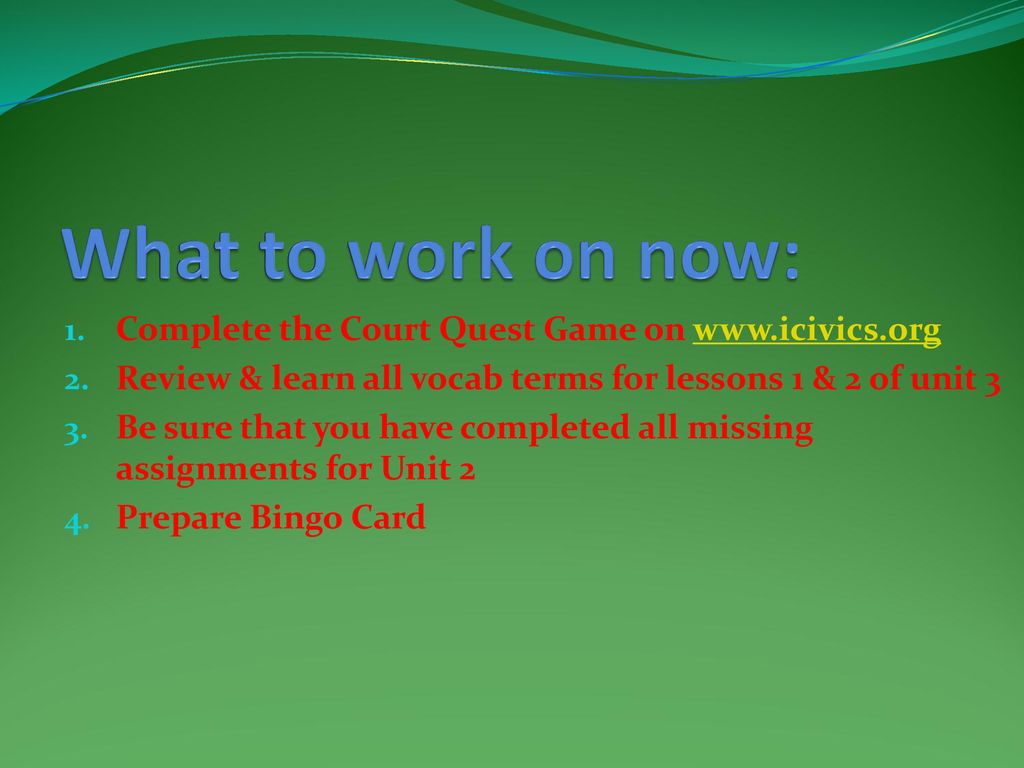 What to work on now:

1. Complete the Court Quest Game on www.icivics.org
2. Review & learn all vocab terms for lessons 1 & 2 of unit 3
3. Be sure that you have completed all missing assignments for Unit 2
4. Prepare Bingo Card